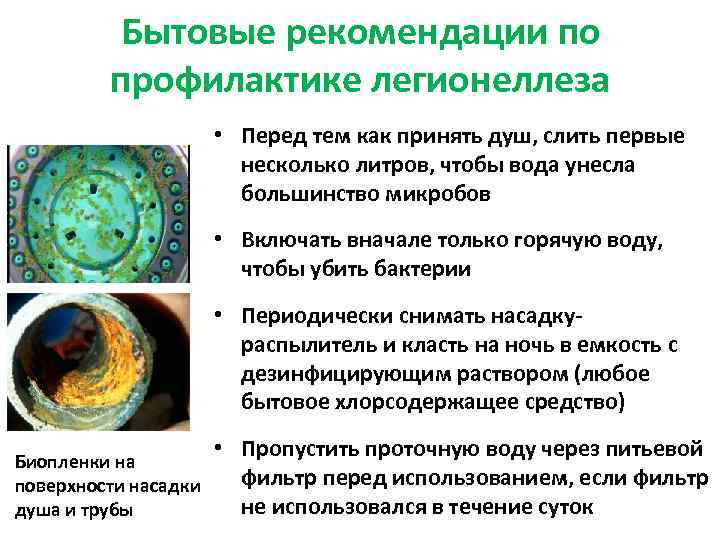 Бытовые рекомендации по профилактике легионеллеза

• Перед тем как принять душ, слить первые несколько литров, чтобы вода унесла большинство микробов

• Включать вначале только горячую воду, чтобы убить бактерии

• Периодически снимать насадку-распылитель и класть на ночь в емкость с дезинфицирующим раствором (любое бытовое хлорсодержащее средство)

• Пропустить проточную воду через питьевой фильтр перед использованием, если фильтр не использовался в течение суток

Биопленки на поверхности насадки душа и трубы